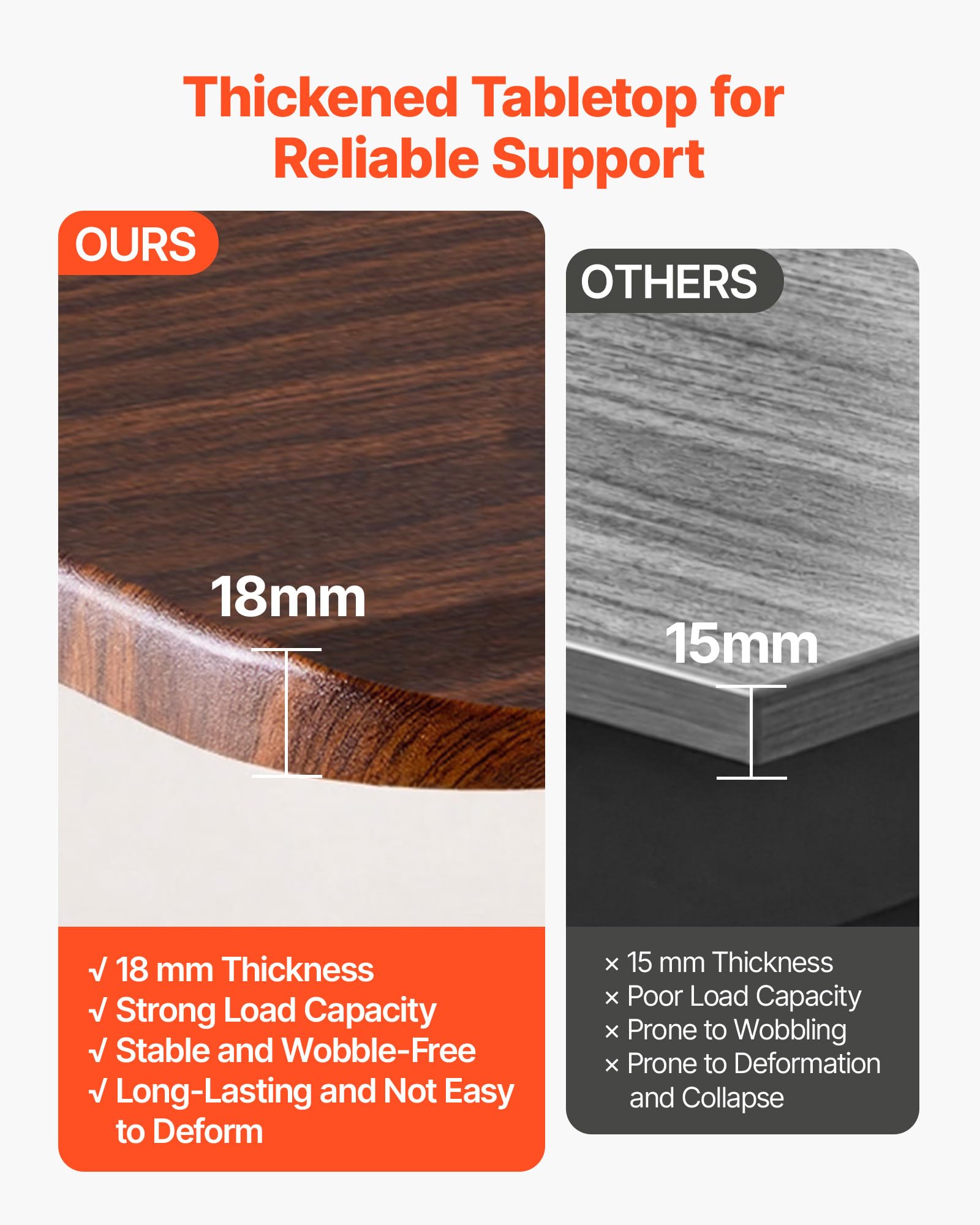 Thickened Tabletop for Reliable Support

OURS

18mm

√ 18 mm Thickness
√ Strong Load Capacity
√ Stable and Wobble-Free
√ Long-Lasting and Not Easy to Deform

OTHERS

15mm

× 15 mm Thickness
× Poor Load Capacity
× Prone to Wobbling
× Prone to Deformation and Collapse